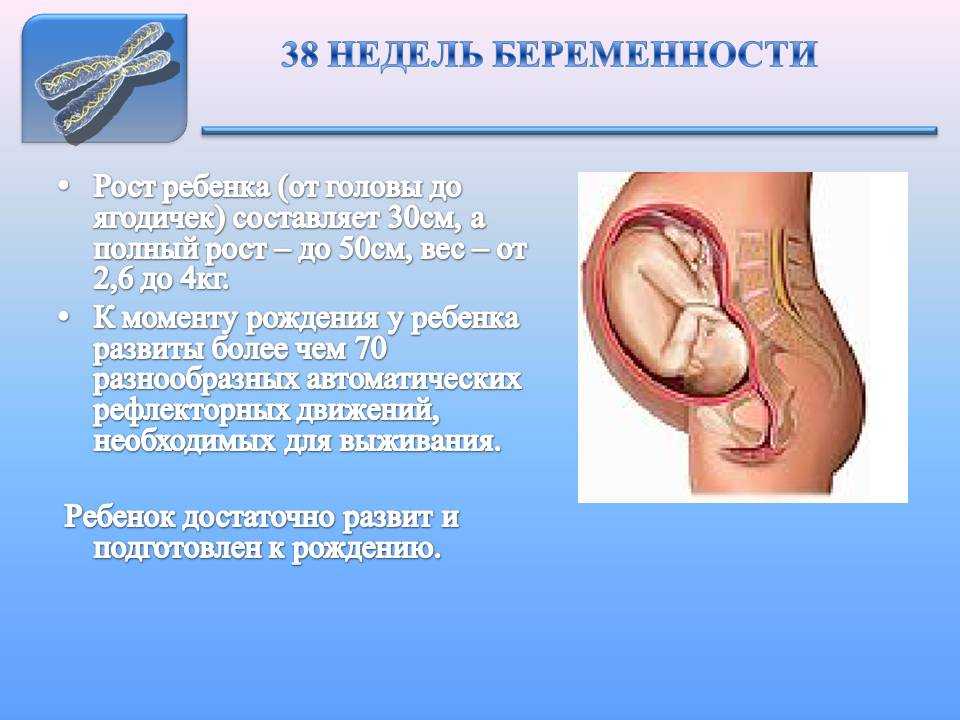 38 НЕДЕЛЬ БЕРЕМЕННОСТИ

• Рост ребенка (от головы до ягодичек) составляет 30см, а полный рост – до 50см, вес – от 2,6 до 4кг.

• К моменту рождения у ребенка развиты более чем 70 разнообразных автоматических рефлекторных движений, необходимых для выживания.

Ребенок достаточно развит и подготовлен к рождению.